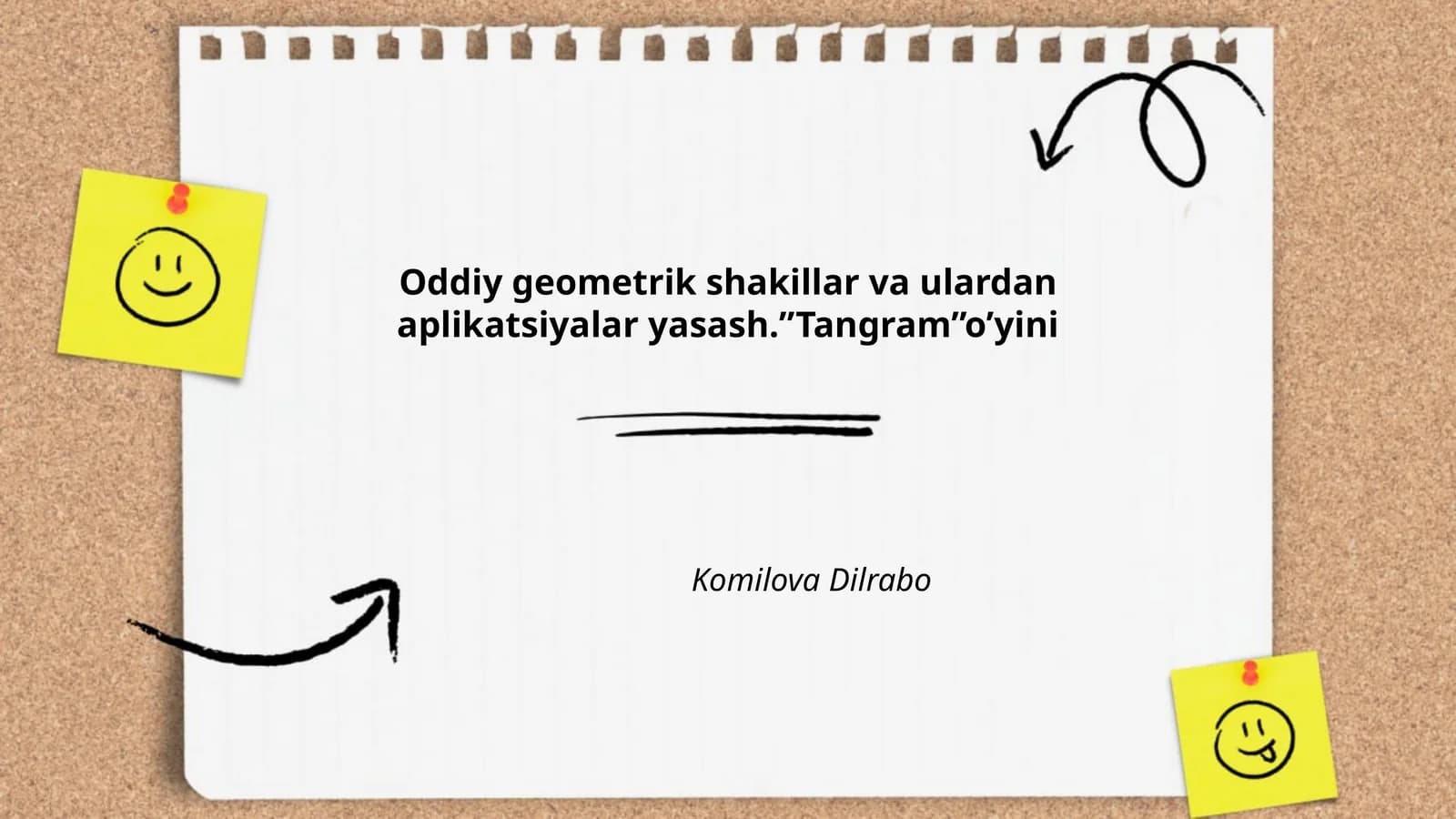 Oddiy geometrik shakillar va ulardan aplikatsiyalar yasash.”Tangram”o’yini

Komilova Dilrabo